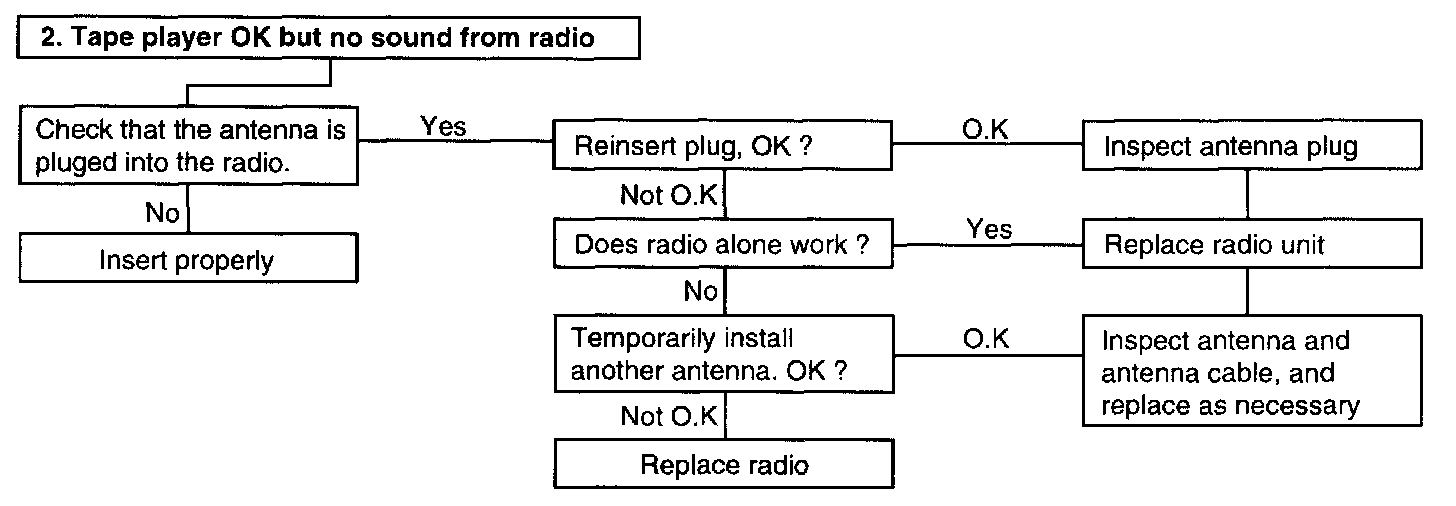 2. Tape player OK but no sound from radio

Check that the antenna is pluged into the radio.

Yes

Reinsert plug, OK ?

O.K

Inspect antenna plug

No

Insert properly

Not O.K

Does radio alone work ?

Yes

Replace radio unit

No

Temporarily install another antenna. OK ?

O.K

Inspect antenna and antenna cable, and replace as necessary

Not O.K

Replace radio